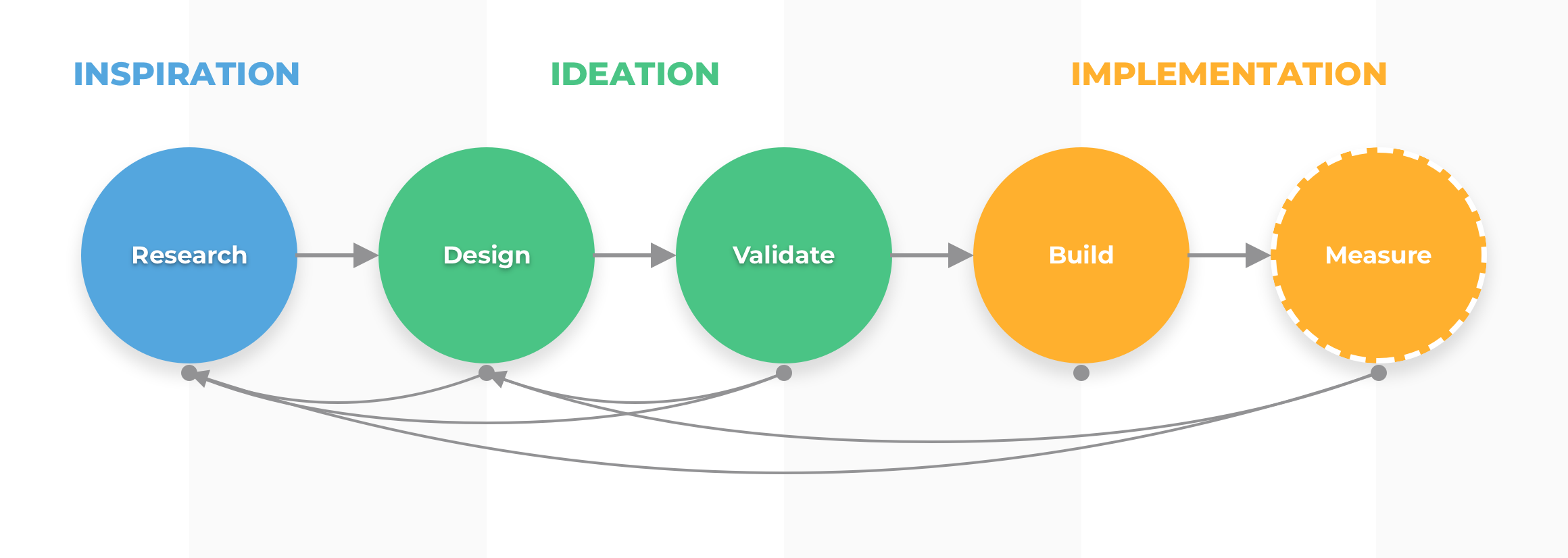 INSPIRATION

IDEATION

IMPLEMENTATION

Research

Design

Validate

Build

Measure